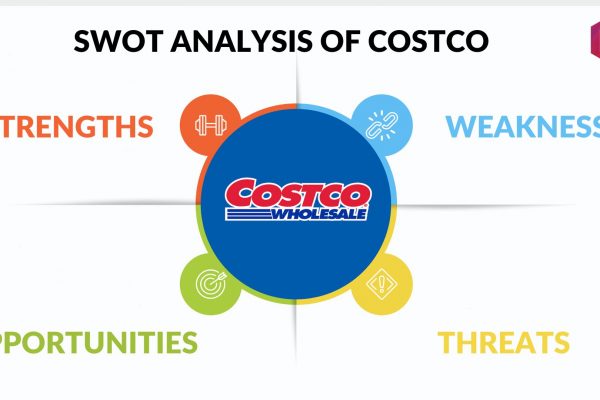 SWOT ANALYSIS OF COSTCO

TRENGTHS

WEAKNESS

COSTCO
WHOLESALE

PPORTUNITIES

THREATS